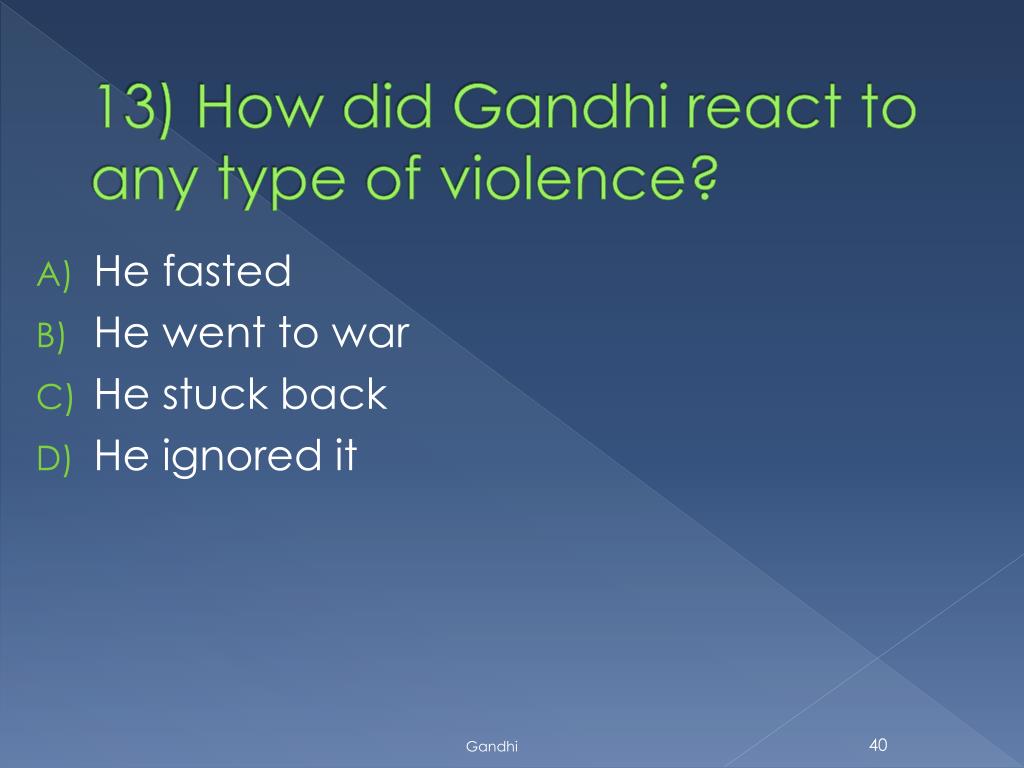 13) How did Gandhi react to any type of violence?

A) He fasted
B) He went to war
C) He stuck back
D) He ignored it

Gandhi

40